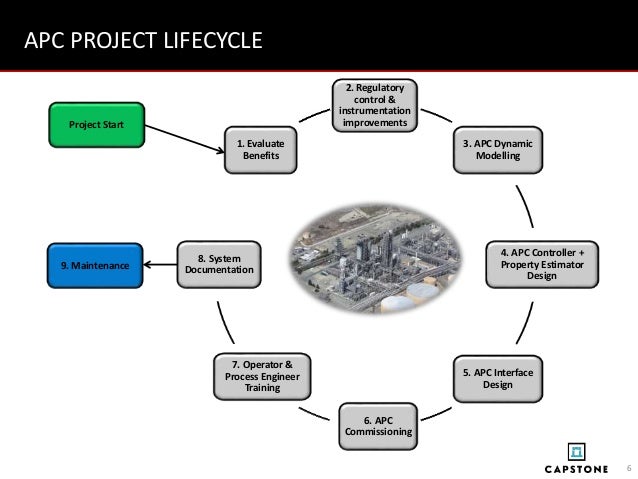 APC PROJECT LIFECYCLE

Project Start

1. Evaluate Benefits

2. Regulatory control & instrumentation improvements

3. APC Dynamic Modelling

4. APC Controller + Property Estimator Design

5. APC Interface Design

6. APC Commissioning

7. Operator & Process Engineer Training

8. System Documentation

9. Maintenance

CAPSTONE

6